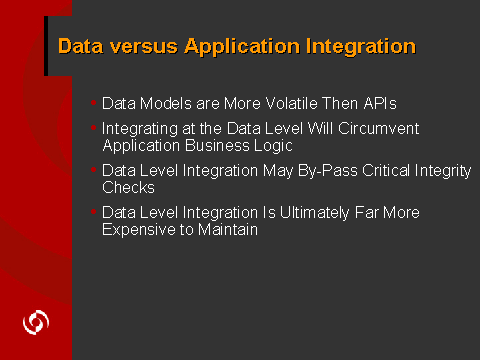 Data versus Application Integration

• Data Models are More Volatile Then APIs
• Integrating at the Data Level Will Circumvent Application Business Logic
• Data Level Integration May By-Pass Critical Integrity Checks
• Data Level Integration Is Ultimately Far More Expensive to Maintain